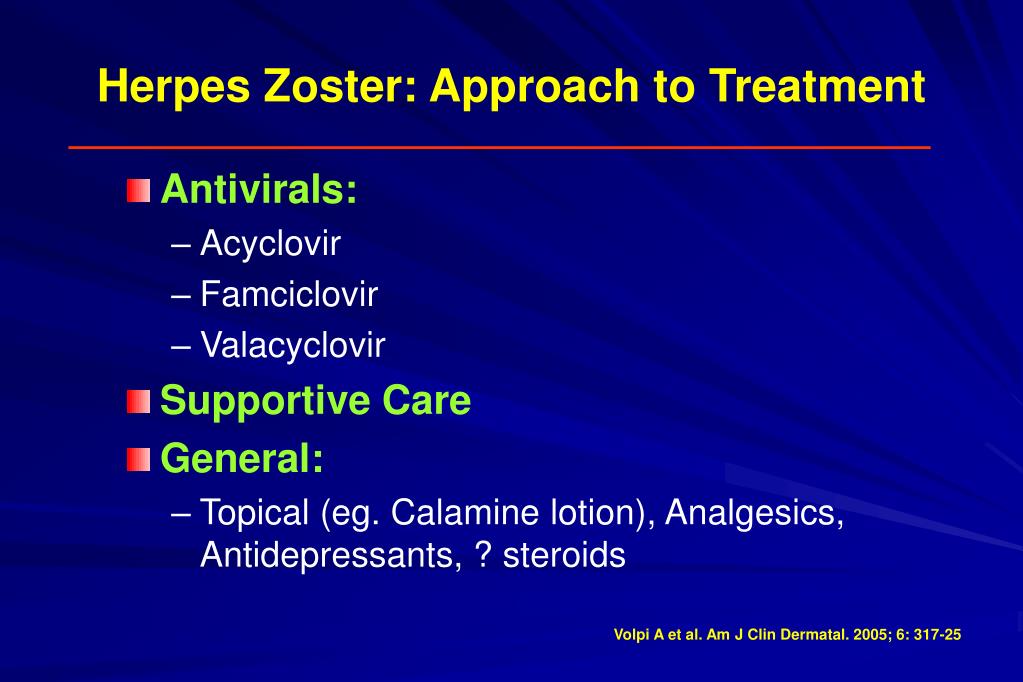 Herpes Zoster: Approach to Treatment

Antivirals:
– Acyclovir
– Famciclovir
– Valacyclovir

Supportive Care

General:
– Topical (eg. Calamine lotion), Analgesics, Antidepressants, ? steroids

Volpi A et al. Am J Clin Dermatal. 2005; 6: 317-25